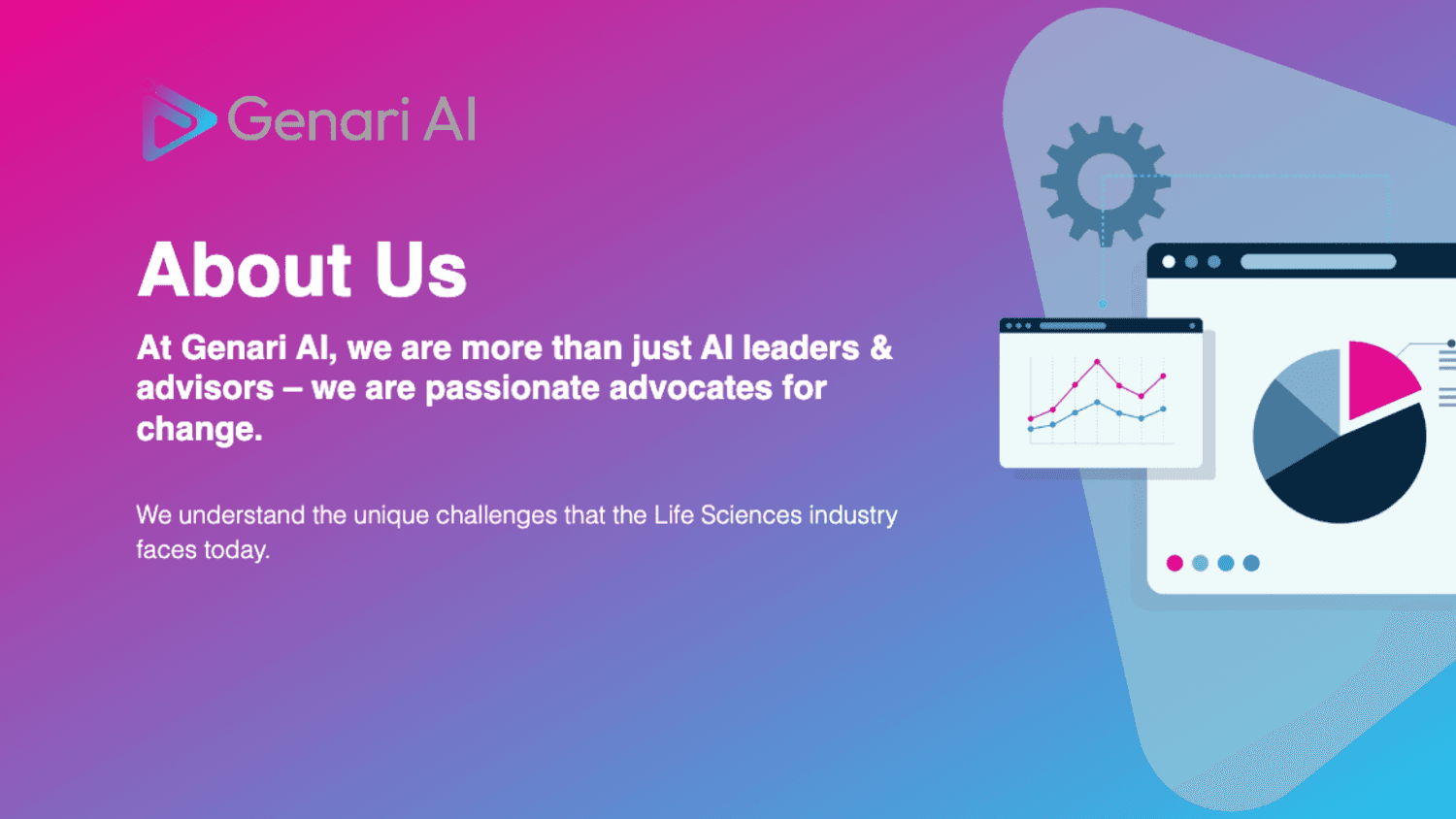 Genari AI

About Us

At Genari AI, we are more than just AI leaders & advisors – we are passionate advocates for change.

We understand the unique challenges that the Life Sciences industry faces today.